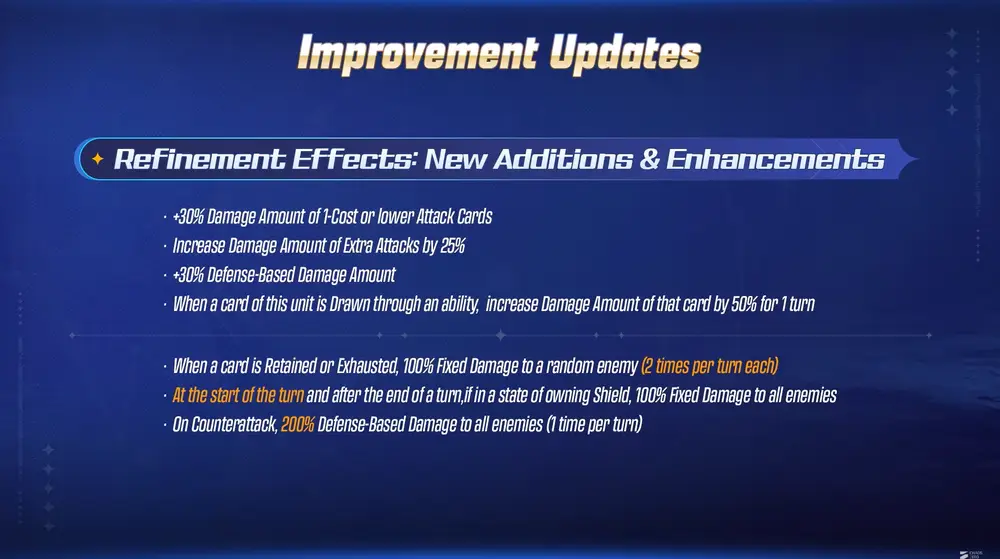 Improvement Updates

Refinement Effects: New Additions & Enhancements

· +30% Damage Amount of 1-Cost or lower Attack Cards
· Increase Damage Amount of Extra Attacks by 25%
· +30% Defense-Based Damage Amount
· When a card of this unit is Drawn through an ability, increase Damage Amount of that card by 50% for 1 turn

· When a card is Retained or Exhausted, 100% Fixed Damage to a random enemy (2 times per turn each)
· At the start of the turn and after the end of a turn,if in a state of owning Shield, 100% Fixed Damage to all enemies
· On Counterattack, 200% Defense-Based Damage to all enemies (1 time per turn)